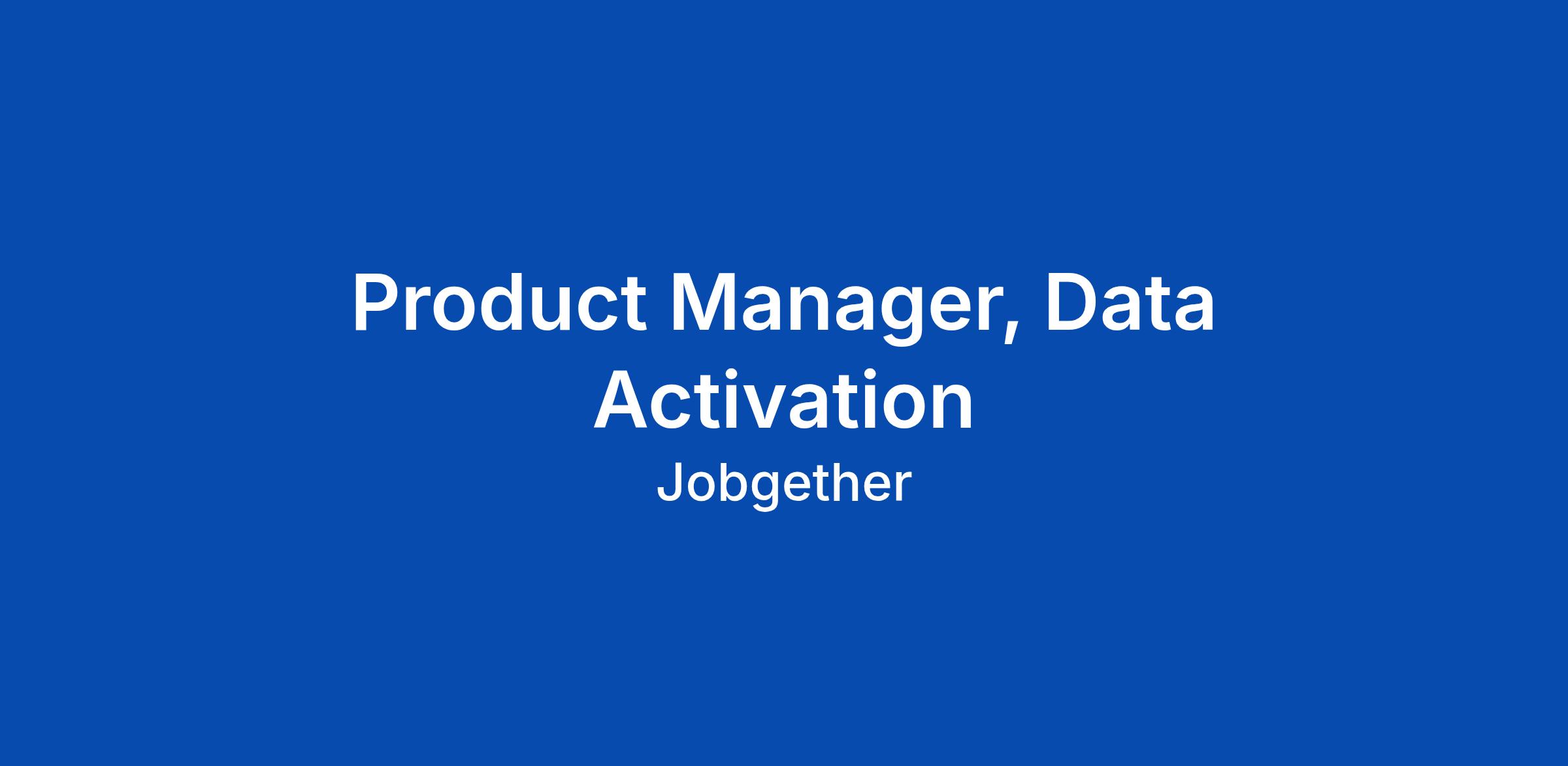 Product Manager, Data Activation

Jobgether